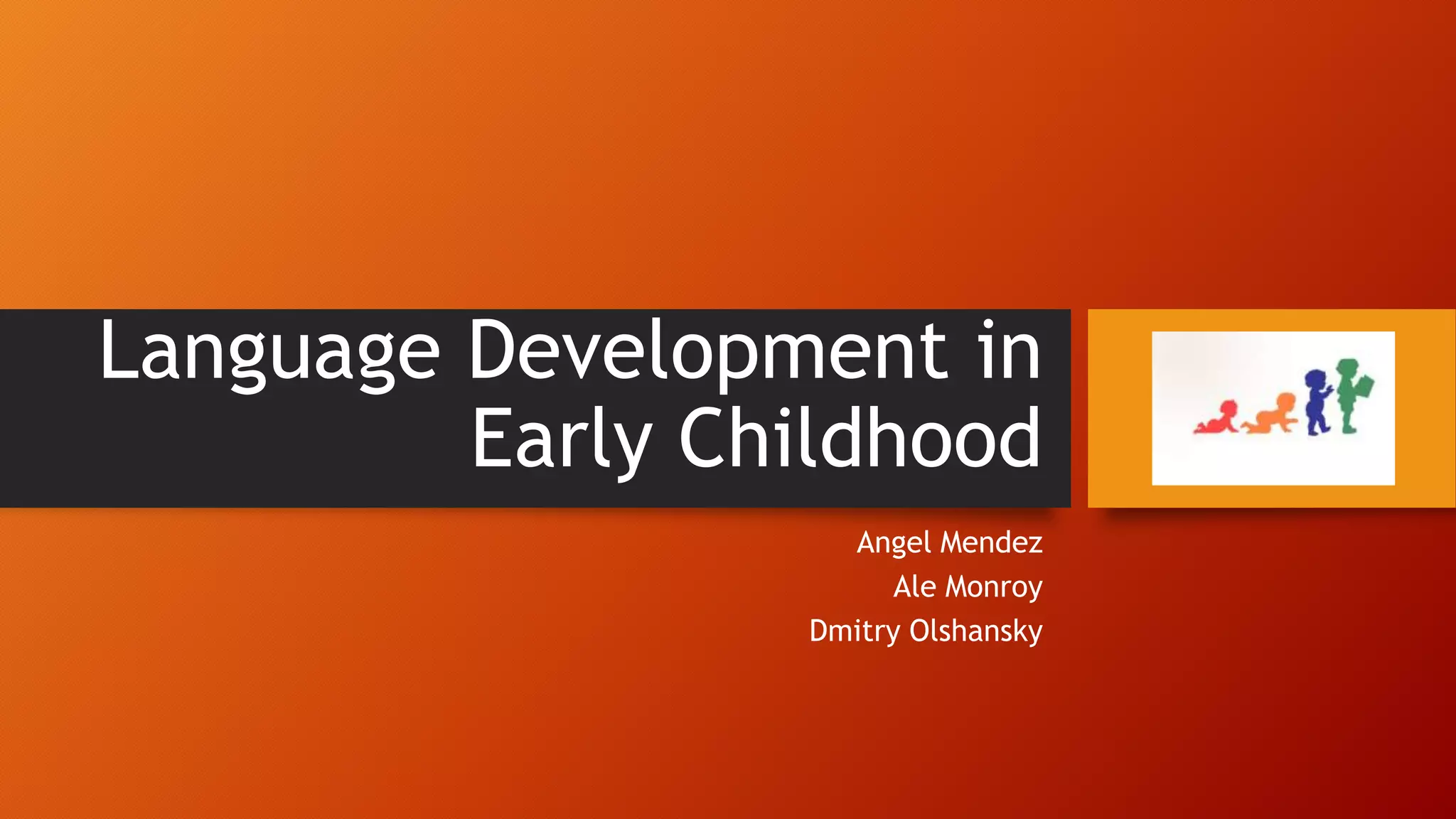 Language Development in Early Childhood

Angel Mendez
Ale Monroy
Dmitry Olshansky